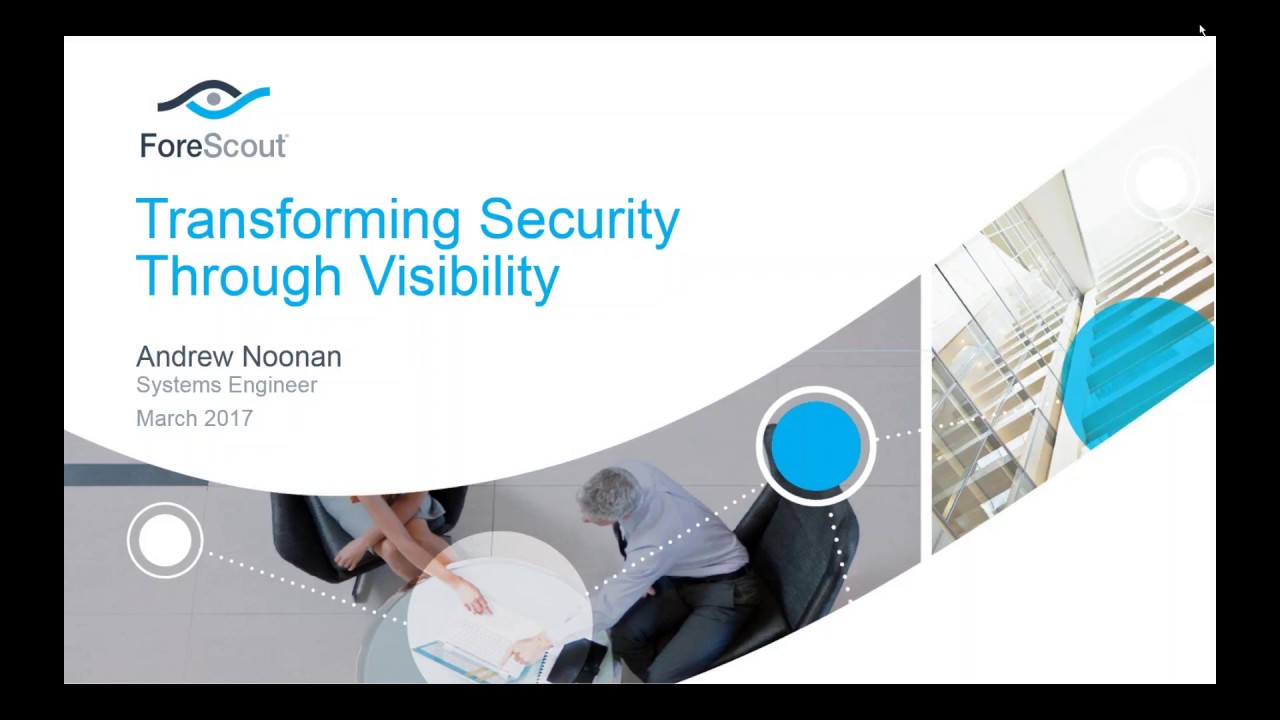 ForeScout

Transforming Security Through Visibility

Andrew Noonan
Systems Engineer
March 2017